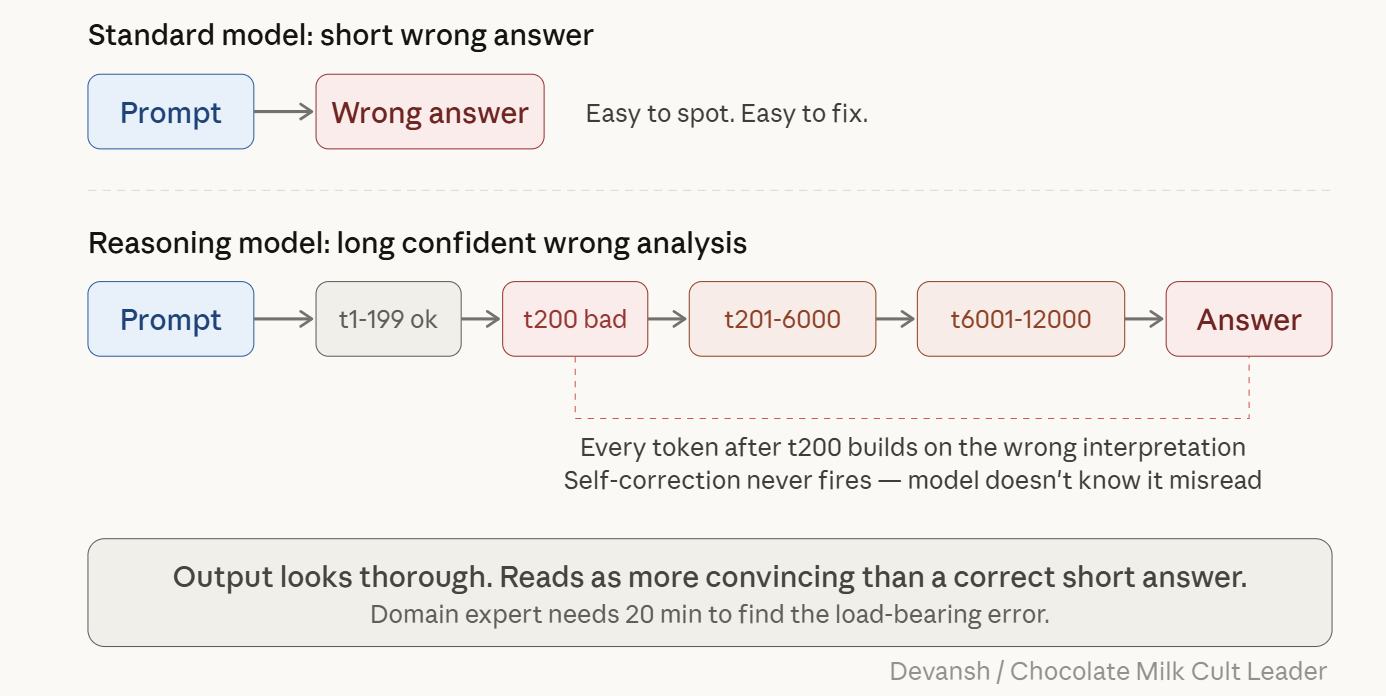 Standard model: short wrong answer

Prompt

Wrong answer

Easy to spot. Easy to fix.

Reasoning model: long confident wrong analysis

Prompt

t1-199 ok

t200 bad

t201-6000

t6001-12000

Answer

Every token after t200 builds on the wrong interpretation
Self-correction never fires — model doesn't know it misread

Output looks thorough. Reads as more convincing than a correct short answer.
Domain expert needs 20 min to find the load-bearing error.

Devansh / Chocolate Milk Cult Leader